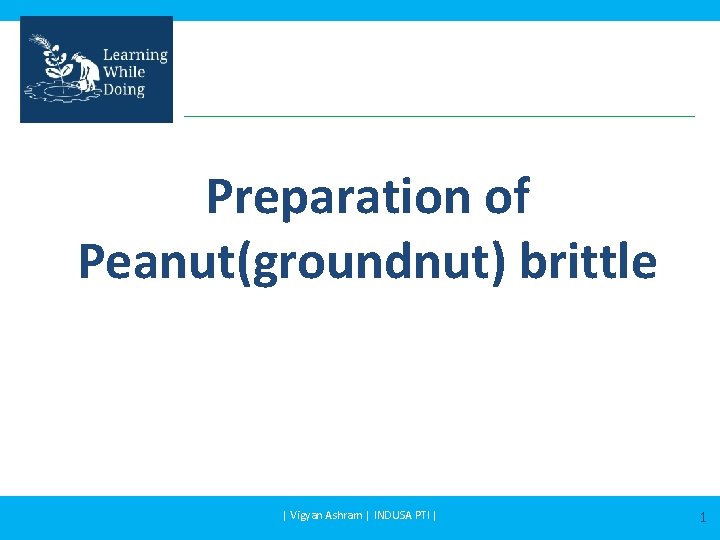 Learning While Doing

Preparation of Peanut(groundnut) brittle

| Vigyan Ashram | INDUSA PTI |

1